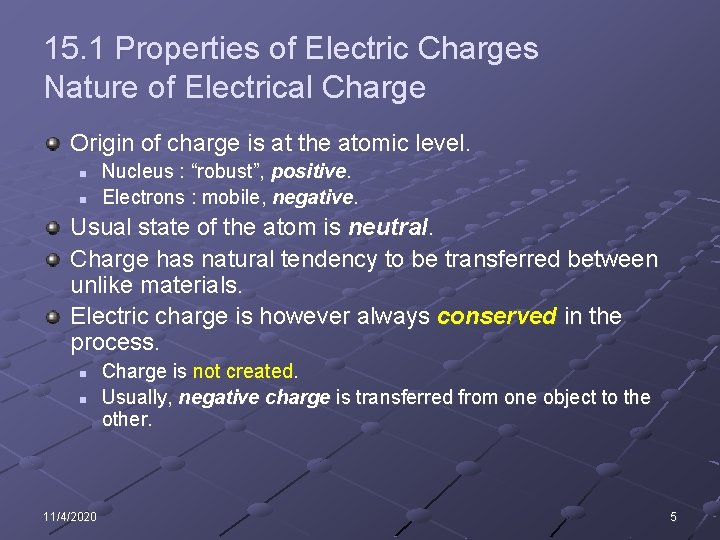 15.1 Properties of Electric Charges
Nature of Electrical Charge

Origin of charge is at the atomic level.
Nucleus : “robust”, positive.
Electrons : mobile, negative.
Usual state of the atom is neutral.
Charge has natural tendency to be transferred between unlike materials.
Electric charge is however always conserved in the process.
Charge is not created.
Usually, negative charge is transferred from one object to the other.

11/4/2020
5